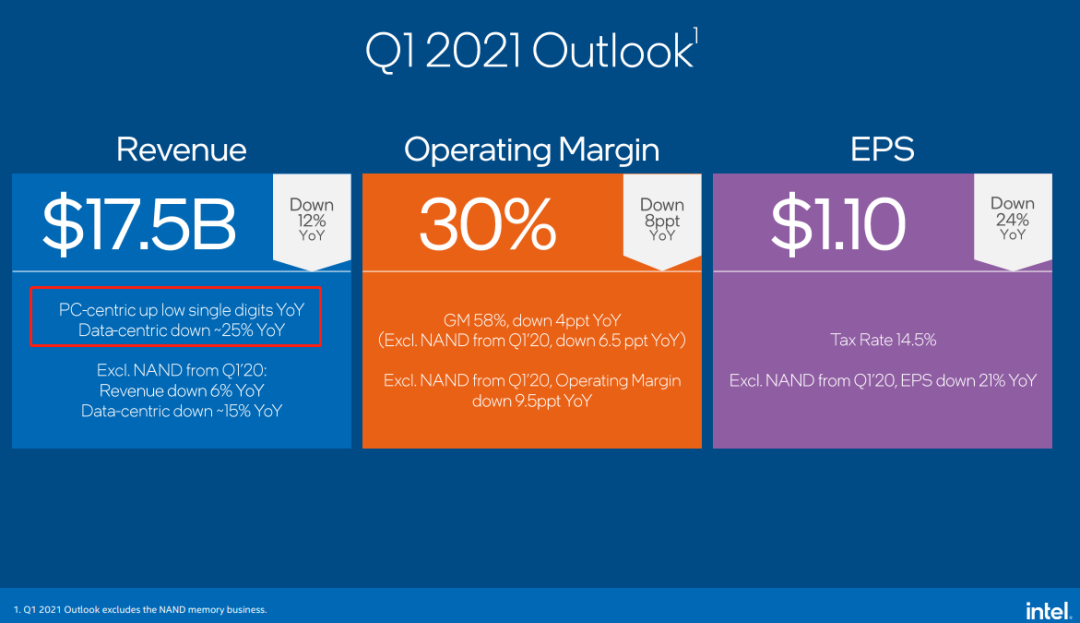 Q1 2021 Outlook$^1$

Revenue

$17.5B

Down 12% YoY

PC-centric up low single digits YoY
Data-centric down ~25% YoY

Excl. NAND from Q1'20:
Revenue down 6% YoY
Data-centric down ~15% YoY

Operating Margin

30%

Down 8ppt YoY

GM 58%, down 4ppt YoY
(Excl. NAND from Q1'20, down 6.5 ppt YoY)

Excl. NAND from Q1'20, Operating Margin down 9.5ppt YoY

EPS

$1.10

Down 24% YoY

Tax Rate 14.5%

Excl. NAND from Q1'20, EPS down 21% YoY

1. Q1 2021 Outlook excludes the NAND memory business.

intel